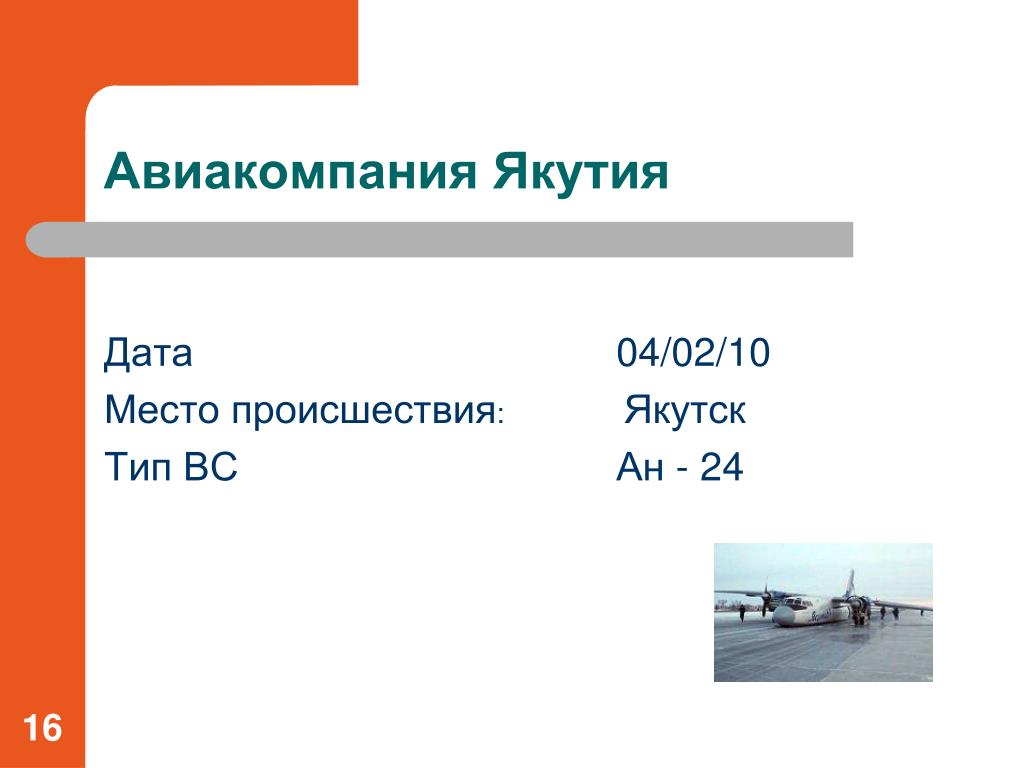 Авиакомпания Якутия

Дата 04/02/10
Место происшествия: Якутск
Тип ВС Ан - 24

16